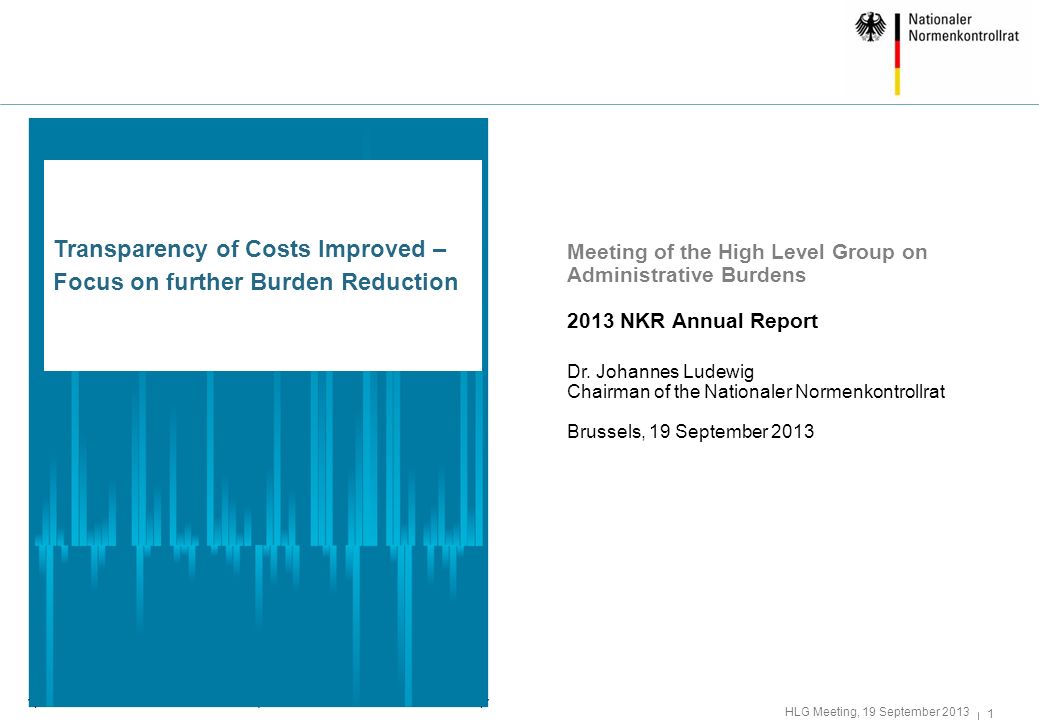 Nationaler
Normenkontrollrat

Transparency of Costs Improved – Focus on further Burden Reduction

Meeting of the High Level Group on Administrative Burdens

2013 NKR Annual Report

Dr. Johannes Ludewig
Chairman of the Nationaler Normenkontrollrat

Brussels, 19 September 2013

HLG Meeting, 19 September 2013 | 1